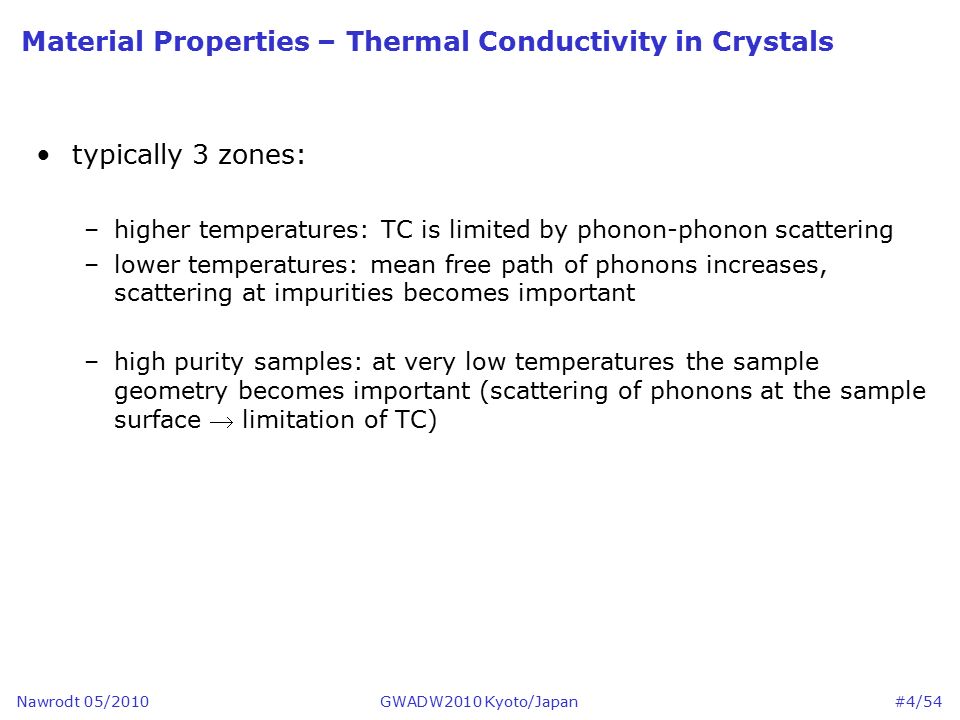 Material Properties – Thermal Conductivity in Crystals

• typically 3 zones:

– higher temperatures: TC is limited by phonon-phonon scattering
– lower temperatures: mean free path of phonons increases, scattering at impurities becomes important

– high purity samples: at very low temperatures the sample geometry becomes important (scattering of phonons at the sample surface $\rightarrow$ limitation of TC)

Nawrodt 05/2010

GWADW2010 Kyoto/Japan

#4/54